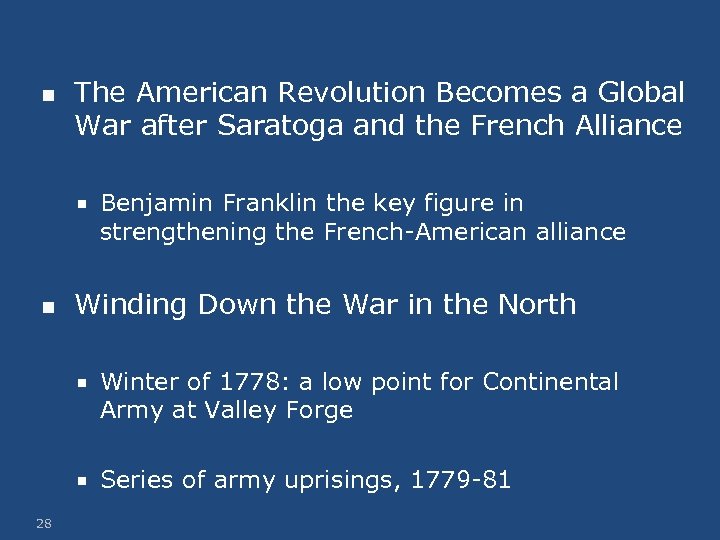 - The American Revolution Becomes a Global War after Saratoga and the French Alliance
  - Benjamin Franklin the key figure in strengthening the French-American alliance
- Winding Down the War in the North
  - Winter of 1778: a low point for Continental Army at Valley Forge
  - Series of army uprisings, 1779-81

28